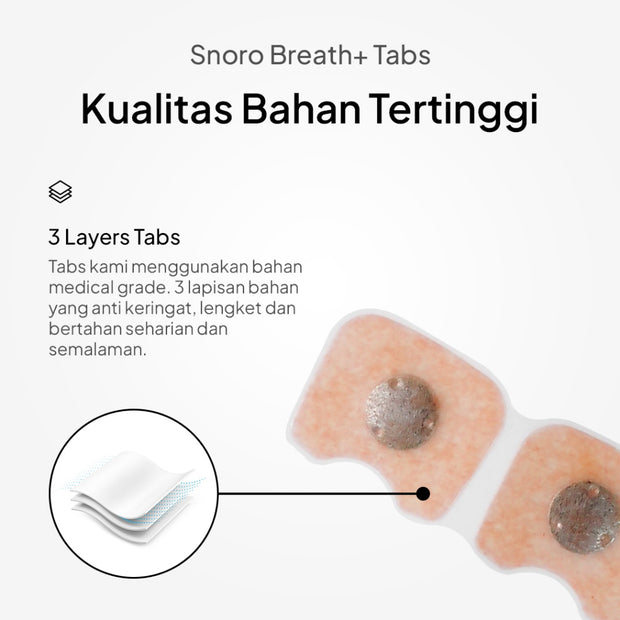 Snoro Breath+ Tabs

Kualitas Bahan Tertinggi

3 Layers Tabs

Tabs kami menggunakan bahan medical grade. 3 lapisan bahan yang anti keringat, lengket dan bertahan seharian dan semalaman.